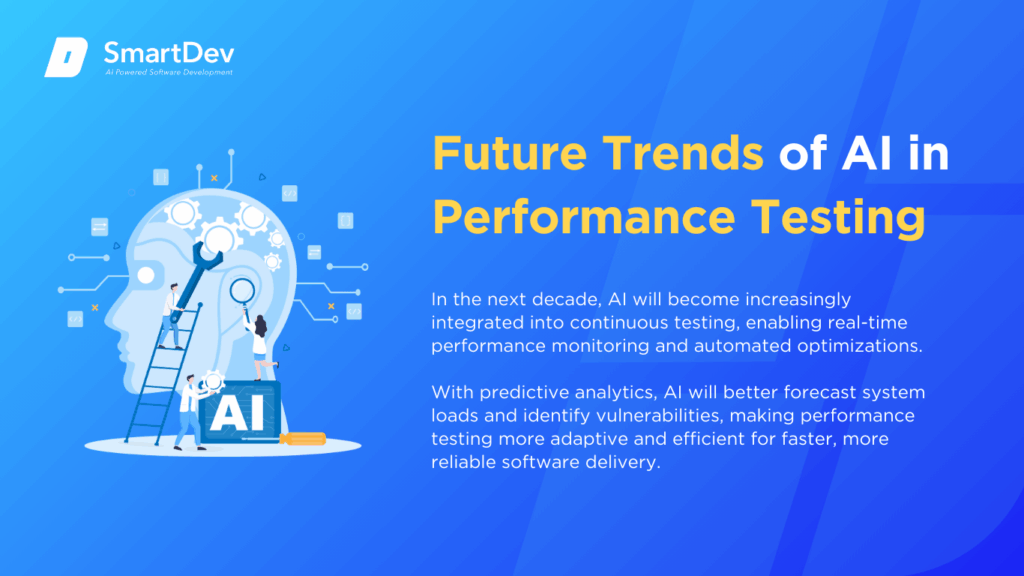 SmartDev
AI Powered Software Development

AI

Future Trends of AI in Performance Testing

In the next decade, AI will become increasingly integrated into continuous testing, enabling real-time performance monitoring and automated optimizations.

With predictive analytics, AI will better forecast system loads and identify vulnerabilities, making performance testing more adaptive and efficient for faster, more reliable software delivery.